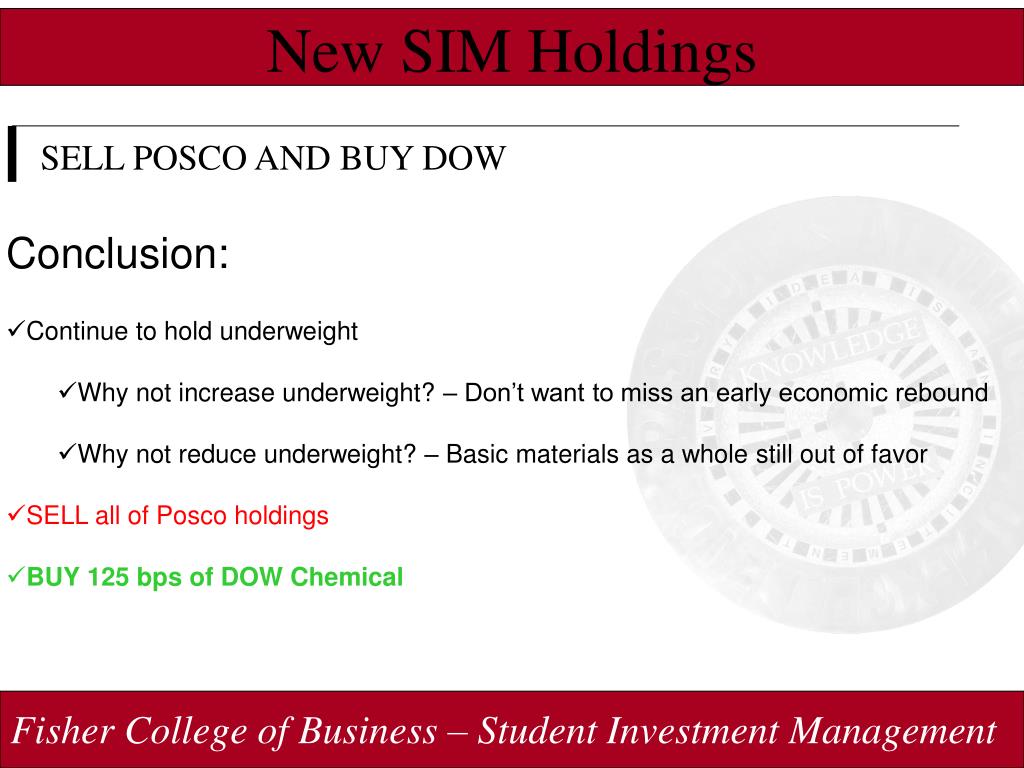 New SIM Holdings

SELL POSCO AND BUY DOW

Conclusion:

✓Continue to hold underweight

✓Why not increase underweight? – Don't want to miss an early economic rebound

✓Why not reduce underweight? – Basic materials as a whole still out of favor

✓SELL all of Posco holdings

✓BUY 125 bps of DOW Chemical

KNOWLEDGE IS POWER

Fisher College of Business – Student Investment Management